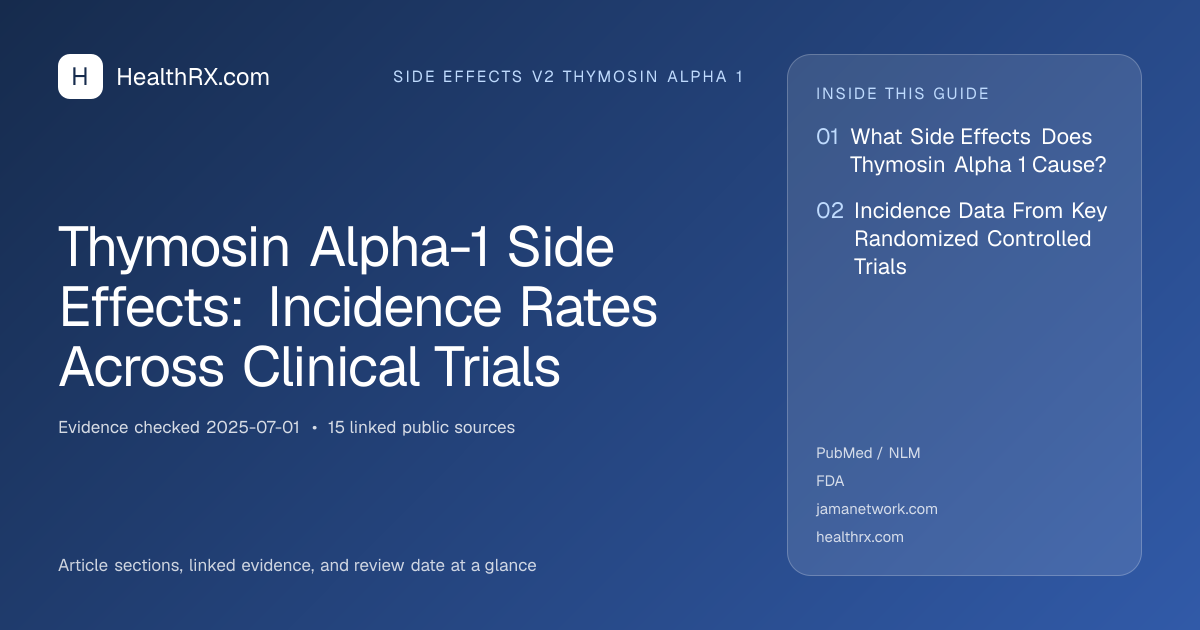 H HealthRX.com

SIDE EFFECTS V2 THYMOSIN ALPHA 1

Thymosin Alpha-1 Side Effects: Incidence Rates Across Clinical Trials

Evidence checked 2025-07-01 • 15 linked public sources

Article sections, linked evidence, and review date at a glance

INSIDE THIS GUIDE

01 What Side Effects Does Thymosin Alpha 1 Cause?

02 Incidence Data From Key Randomized Controlled Trials

PubMed / NLM

FDA

jamanetwork.com

healthrx.com